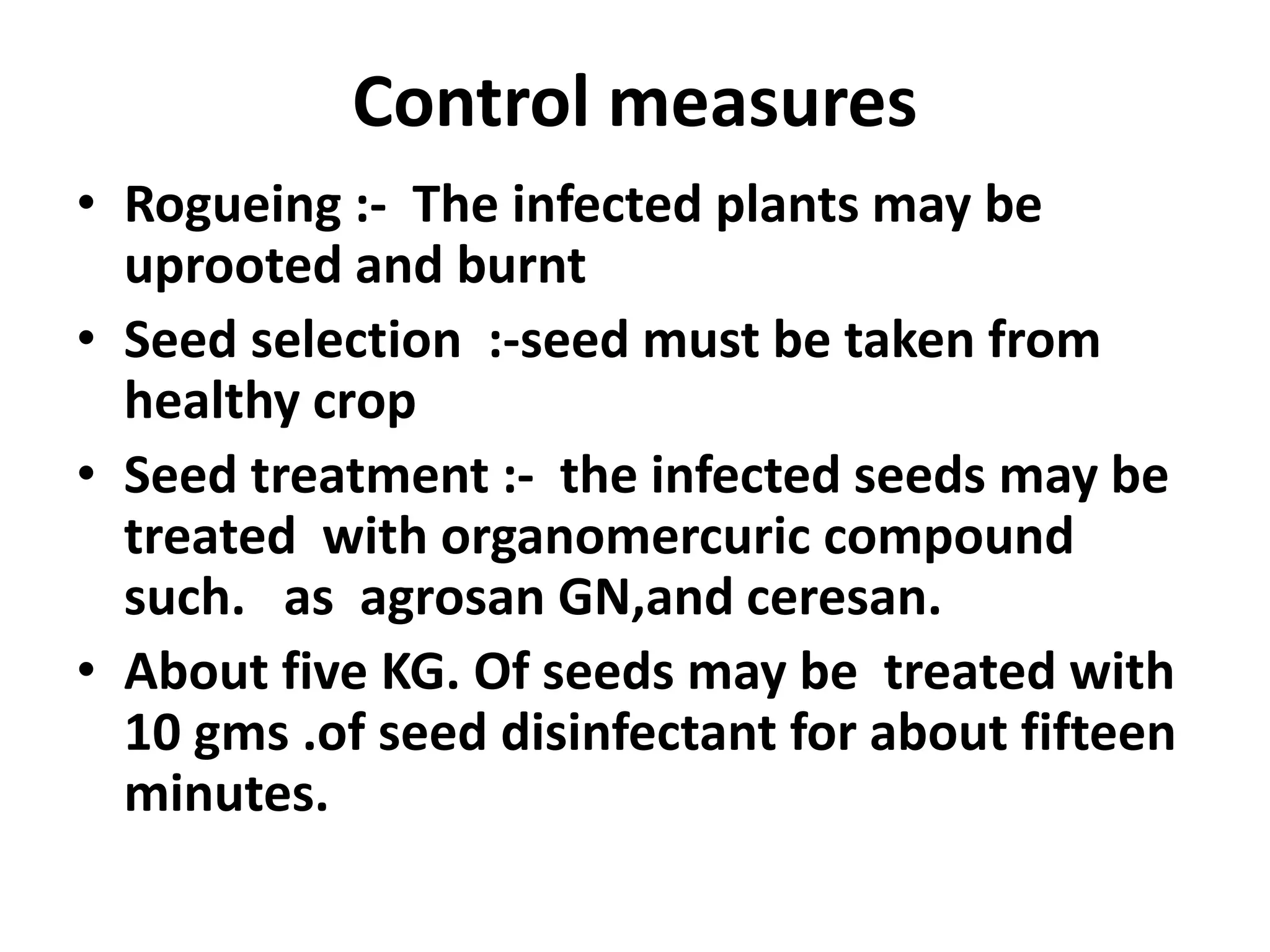 Control measures

• Rogueing :- The infected plants may be uprooted and burnt
• Seed selection :-seed must be taken from healthy crop
• Seed treatment :- the infected seeds may be treated with organomercuric compound such. as agrosan GN,and ceresan.
• About five KG. Of seeds may be treated with 10 gms .of seed disinfectant for about fifteen minutes.